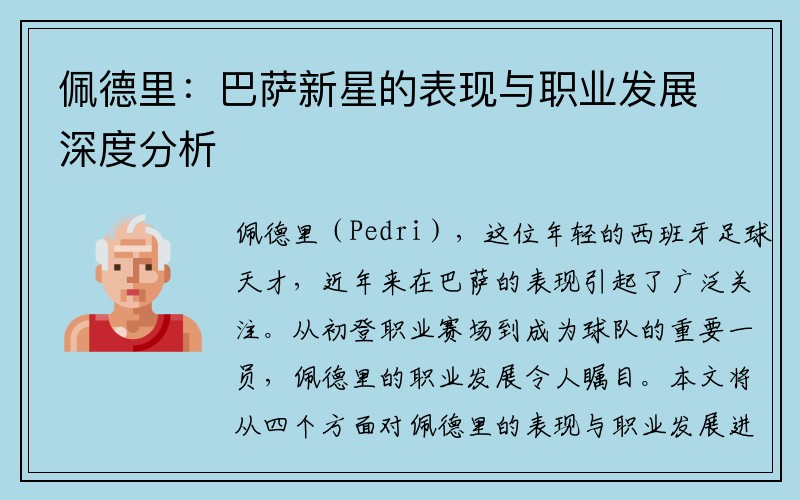 佩德里：巴萨新星的表现与职业发展深度分析

佩德里（Pedri），这位年轻的西班牙足球天才，近年来在巴萨的表现引起了广泛关注。从初登职业赛场到成为球队的重要一员，佩德里的职业发展令人瞩目。本文将从四个方面对佩德里的表现与职业发展进